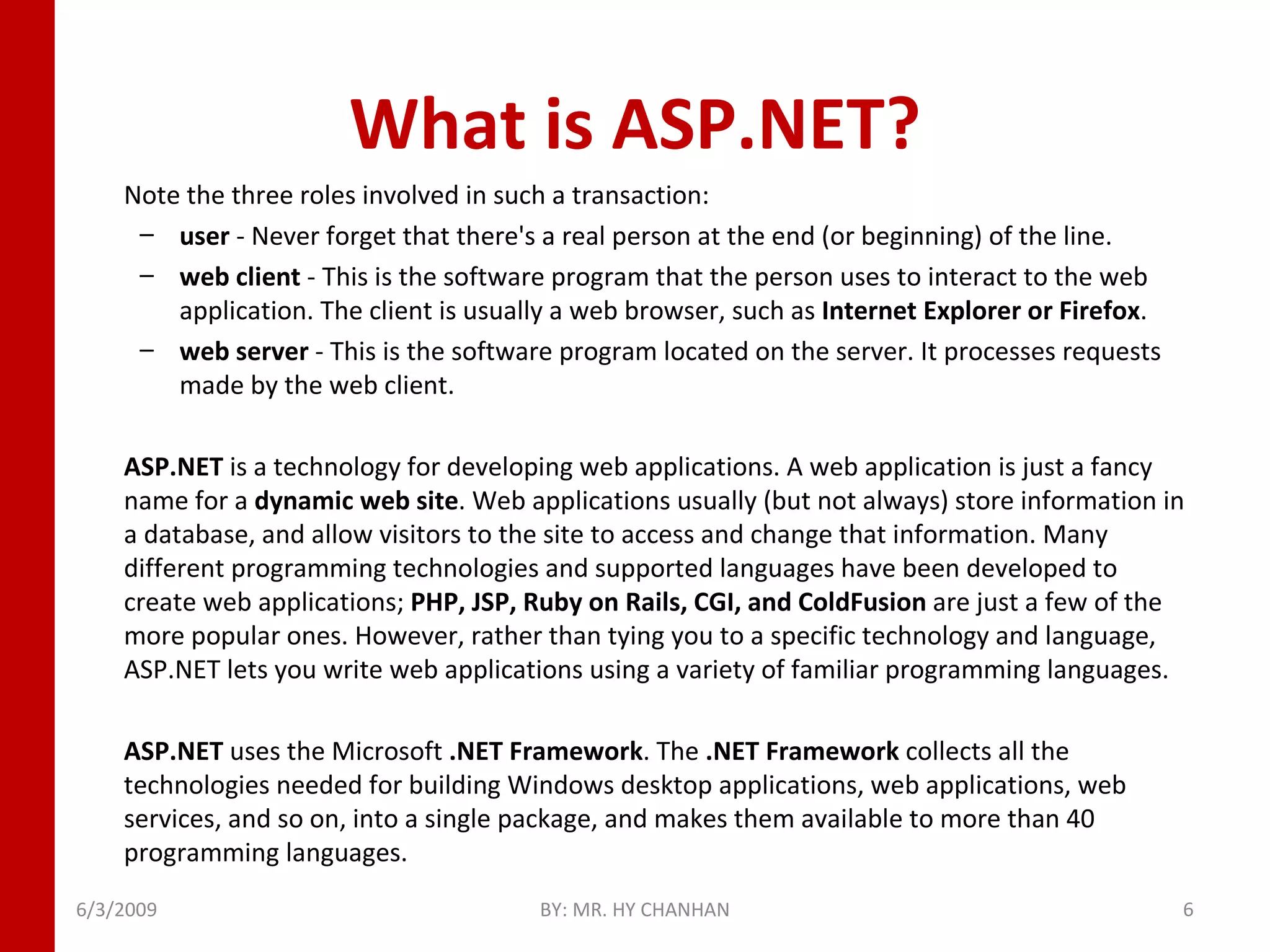 What is ASP.NET?

Note the three roles involved in such a transaction:

– user - Never forget that there's a real person at the end (or beginning) of the line.
– web client - This is the software program that the person uses to interact to the web application. The client is usually a web browser, such as Internet Explorer or Firefox.
– web server - This is the software program located on the server. It processes requests made by the web client.

ASP.NET is a technology for developing web applications. A web application is just a fancy name for a dynamic web site. Web applications usually (but not always) store information in a database, and allow visitors to the site to access and change that information. Many different programming technologies and supported languages have been developed to create web applications; PHP, JSP, Ruby on Rails, CGI, and ColdFusion are just a few of the more popular ones. However, rather than tying you to a specific technology and language, ASP.NET lets you write web applications using a variety of familiar programming languages.

ASP.NET uses the Microsoft .NET Framework. The .NET Framework collects all the technologies needed for building Windows desktop applications, web applications, web services, and so on, into a single package, and makes them available to more than 40 programming languages.

6/3/2009

BY: MR. HY CHANHAN

6